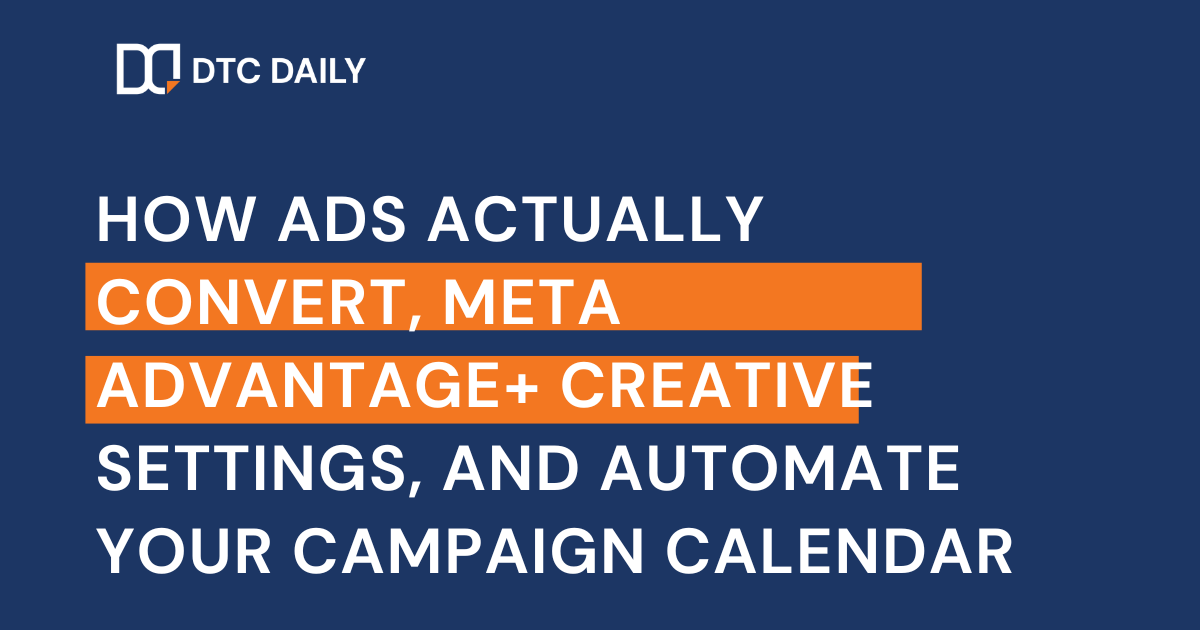 DTC DAILY

HOW ADS ACTUALLY CONVERT, META ADVANTAGE+ CREATIVE SETTINGS, AND AUTOMATE YOUR CAMPAIGN CALENDAR